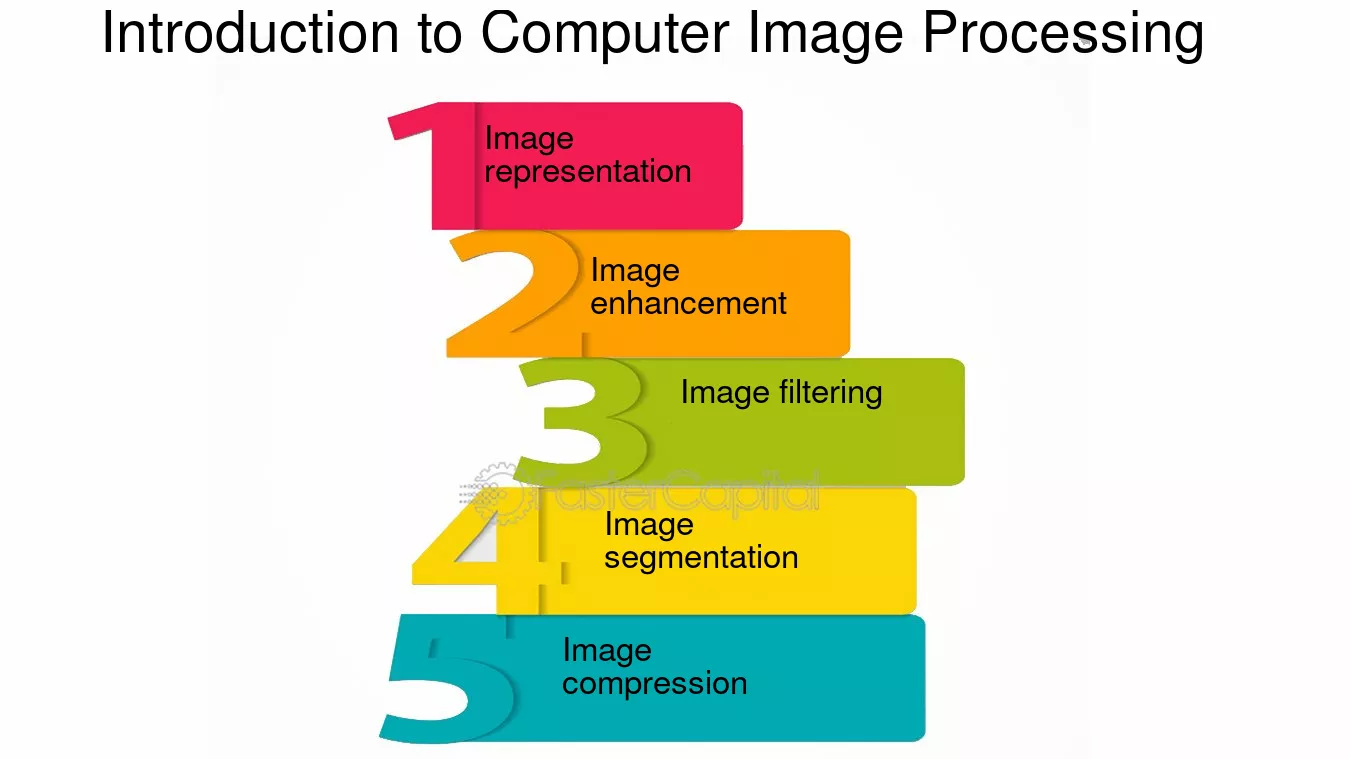 Introduction to Computer Image Processing

1 Image representation

2 Image enhancement

3 Image filtering

FasterCapital

4 Image segmentation

5 Image compression